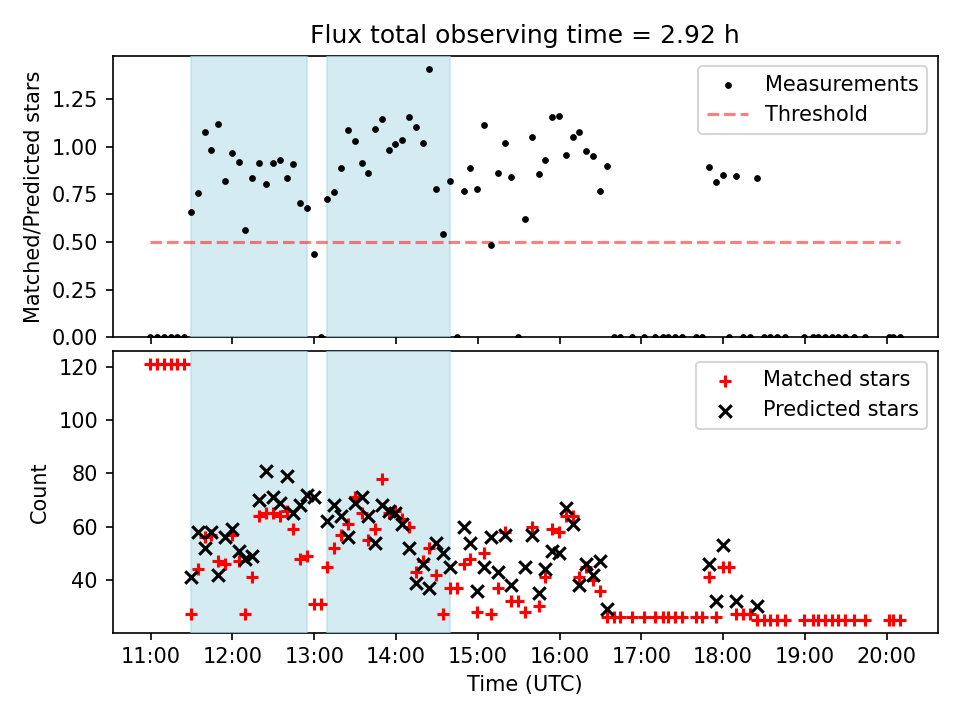 Flux total observing time = 2.92 h

Matched/Predicted stars

1.25
1.00
0.75
0.50
0.25
0.00

Measurements
Threshold

Count

120
100
80
60
40

Matched stars
Predicted stars

11:00 12:00 13:00 14:00 15:00 16:00 17:00 18:00 19:00 20:00

Time (UTC)